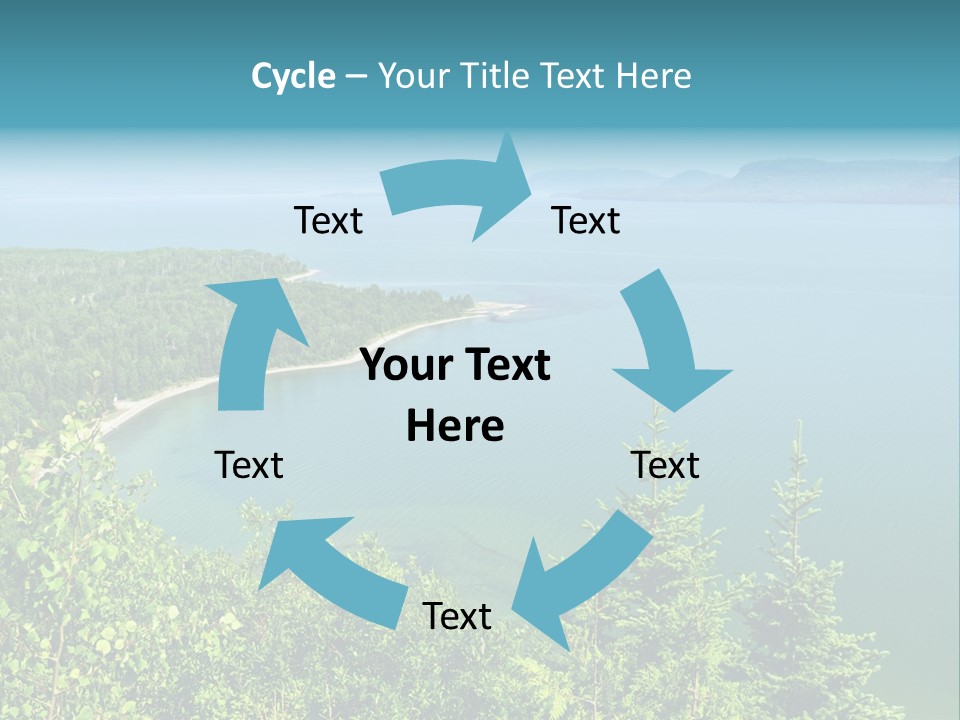 Cycle – Your Title Text Here

Text

Text

Your Text Here

Text

Text

Text